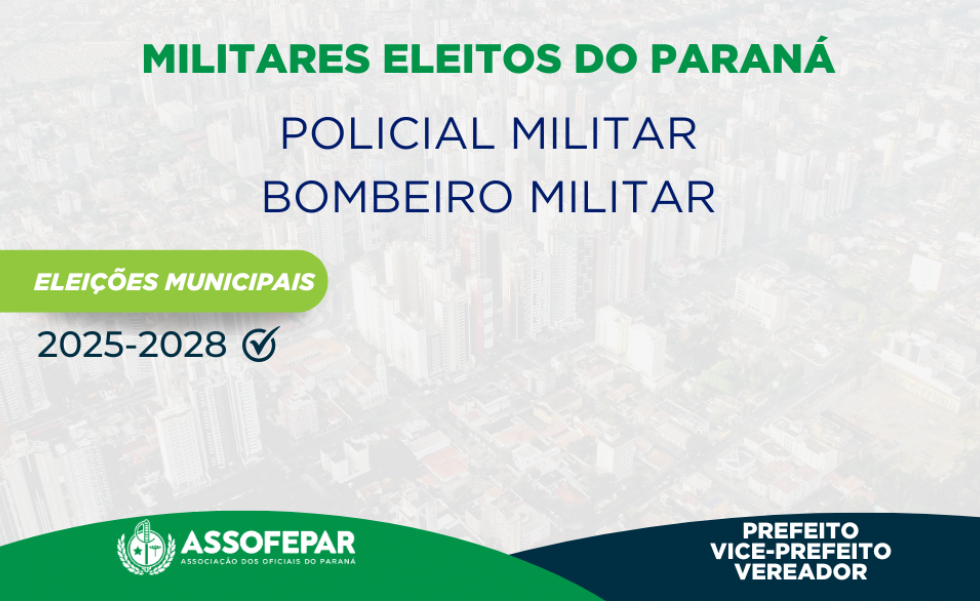 MILITARES ELEITOS DO PARANÁ

POLICIAL MILITAR
BOMBEIRO MILITAR

ELEIÇÕES MUNICIPAIS

2025-2028

ASSOFEPAR
ASSOCIAÇÃO DOS OFICIAIS DO PARANÁ

PREFEITO
VICE-PREFEITO
VEREADOR